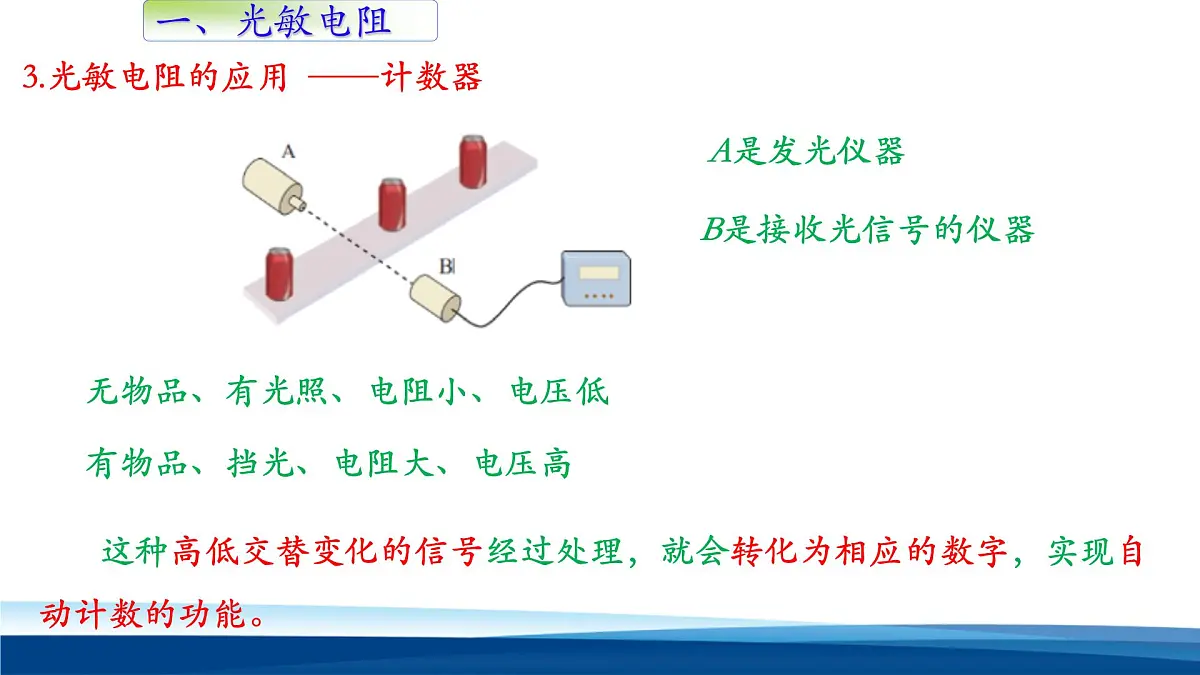 一、光敏电阻

3.光敏电阻的应用 ——计数器

A

B

$A$是发光仪器

$B$是接收光信号的仪器

无物品、有光照、电阻小、电压低

有物品、挡光、电阻大、电压高

这种高低交替变化的信号经过处理，就会转化为相应的数字，实现自动计数的功能。